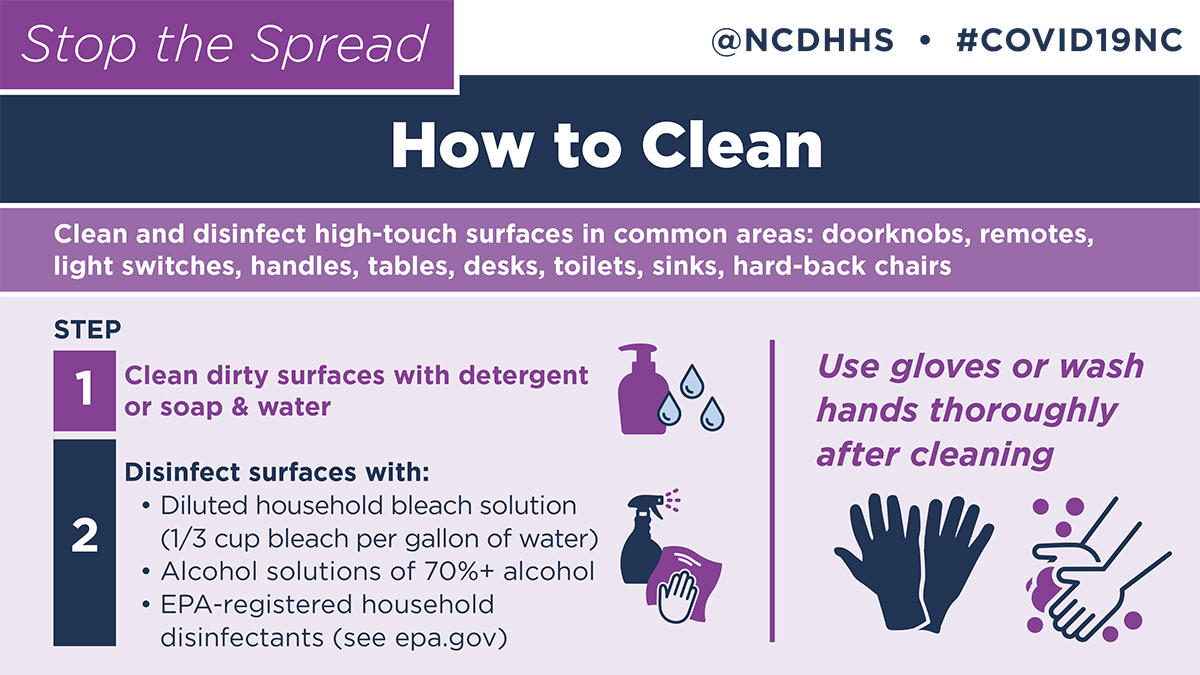 Stop the Spread

@NCDHHS • #COVID19NC

How to Clean

Clean and disinfect high-touch surfaces in common areas: doorknobs, remotes, light switches, handles, tables, desks, toilets, sinks, hard-back chairs

STEP

1 Clean dirty surfaces with detergent or soap & water

2 Disinfect surfaces with:
• Diluted household bleach solution (1/3 cup bleach per gallon of water)
• Alcohol solutions of 70%+ alcohol
• EPA-registered household disinfectants (see epa.gov)

Use gloves or wash hands thoroughly after cleaning